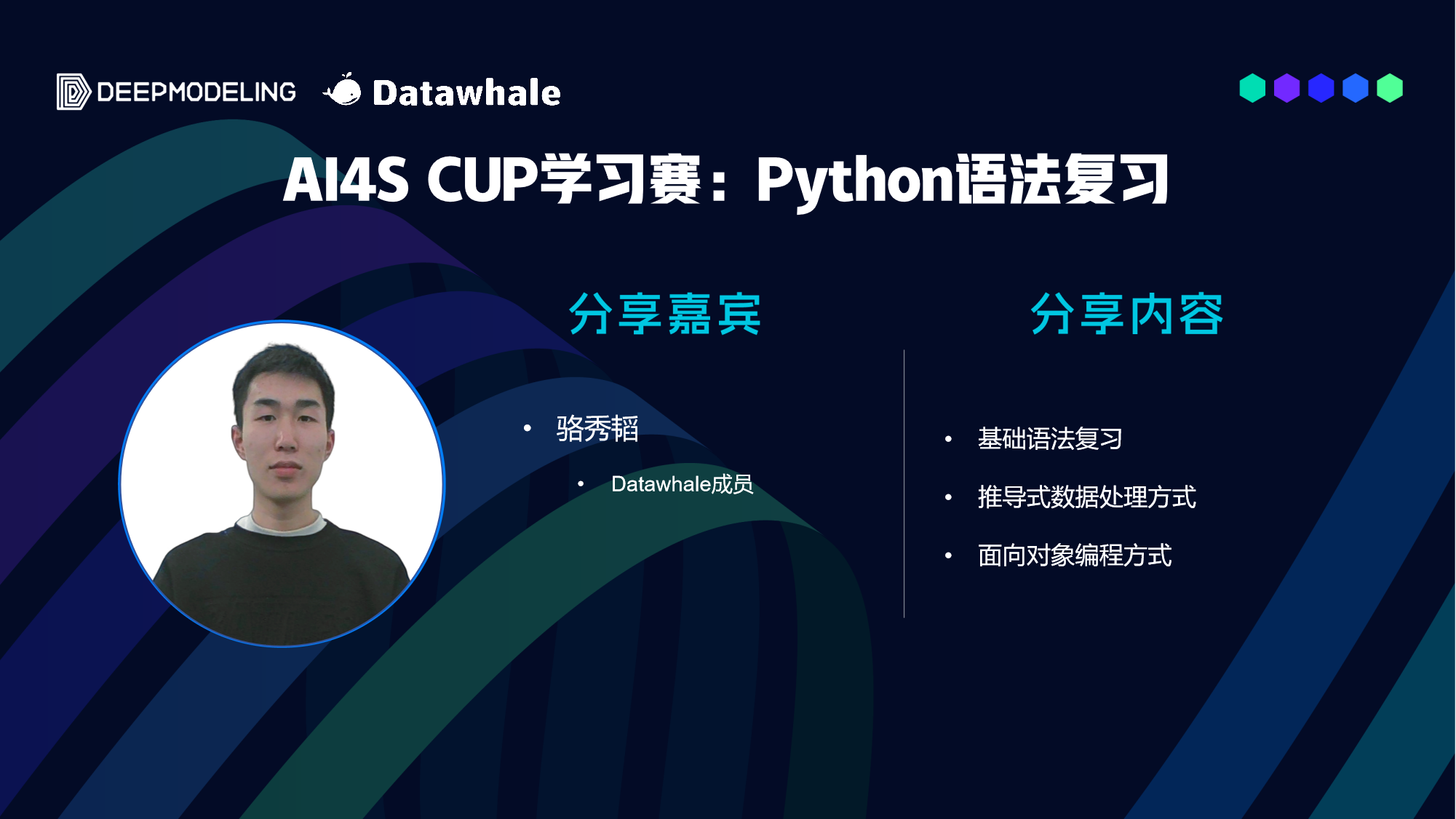 DEEPMODELING Datawhale

AI4S CUP学习赛：Python语法复习

分享嘉宾

• 骆秀韬
  • Datawhale成员

分享内容

• 基础语法复习
• 推导式数据处理方式
• 面向对象编程方式